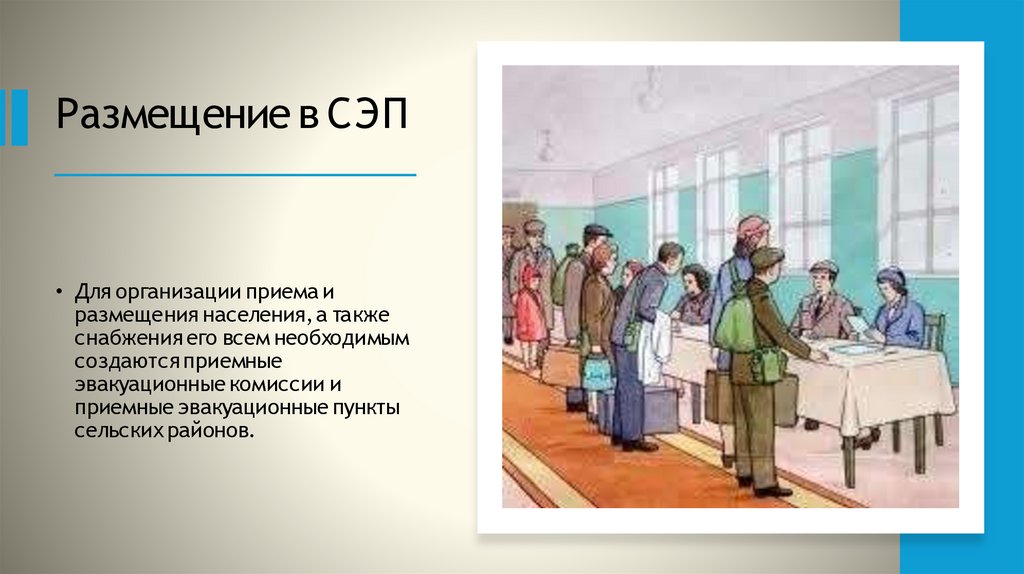 Размещение в СЭП

• Для организации приема и размещения населения, а также снабжения его всем необходимым создаются приемные эвакуационные комиссии и приемные эвакуационные пункты сельских районов.